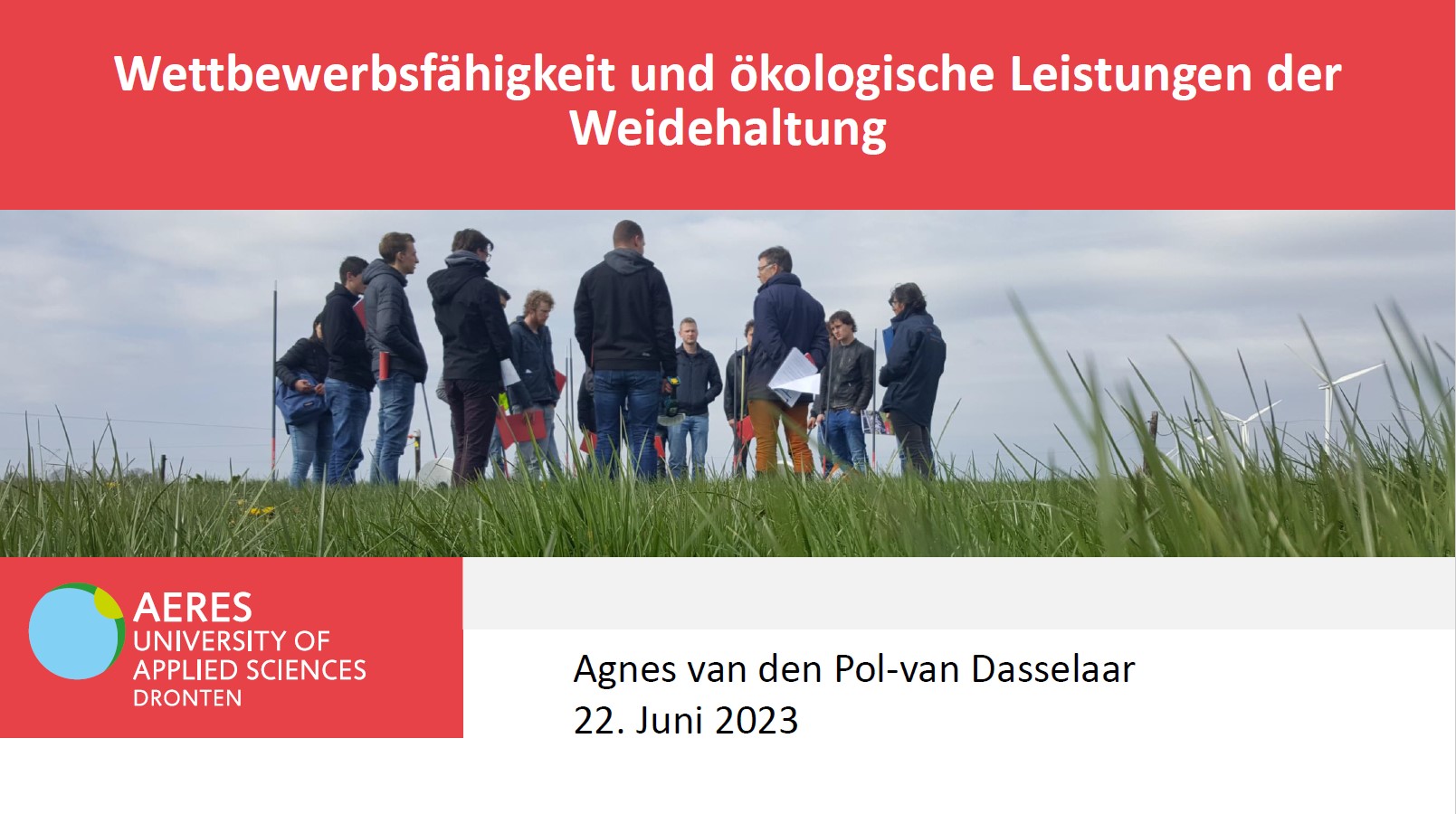 Wettbewerbsfähigkeit und ökologische Leistungen der Weidehaltung

AERES
UNIVERSITY OF
APPLIED SCIENCES
DRONTEN

Agnes van den Pol-van Dasselaar
22. Juni 2023